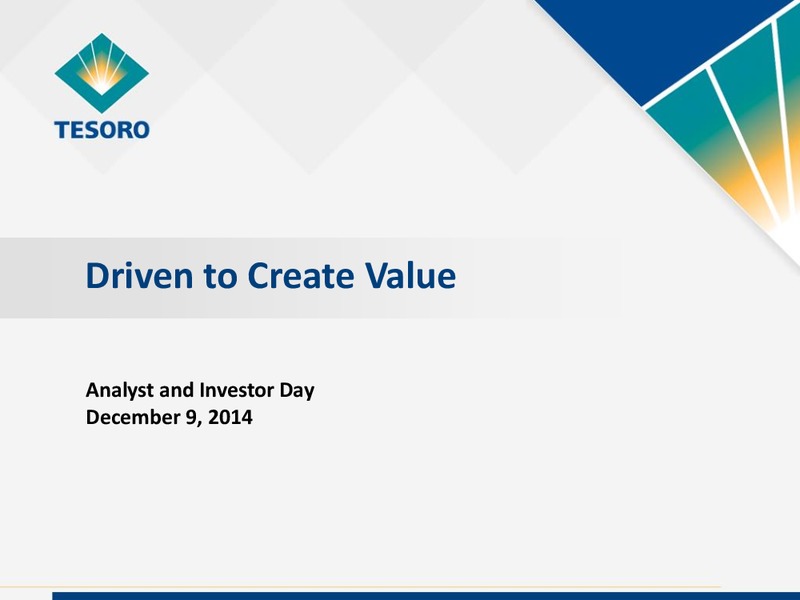 TESORO

Driven to Create Value

Analyst and Investor Day
December 9, 2014